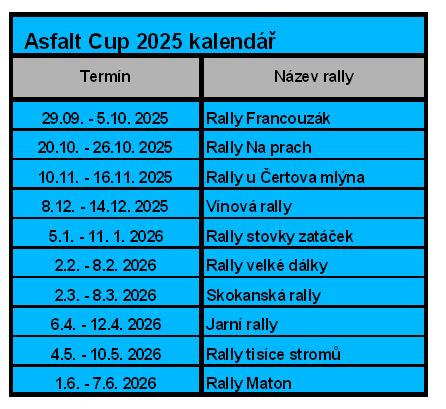 Asfalt Cup 2025 kalendář

| Termín | Název rally |
|---|---|
| 29.09. - 5.10. 2025 | Rally Francouzák |
| 20.10. - 26.10. 2025 | Rally Na prach |
| 10.11. - 16.11. 2025 | Rally u Čertova mlýna |
| 8.12. - 14.12. 2025 | Vínová rally |
| 5.1. - 11. 1. 2026 | Rally stovky zatáček |
| 2.2. - 8.2. 2026 | Rally velké dálky |
| 2.3. - 8.3. 2026 | Skokanská rally |
| 6.4. - 12.4. 2026 | Jarní rally |
| 4.5. - 10.5. 2026 | Rally tisíce stromů |
| 1.6. - 7.6. 2026 | Rally Maton |